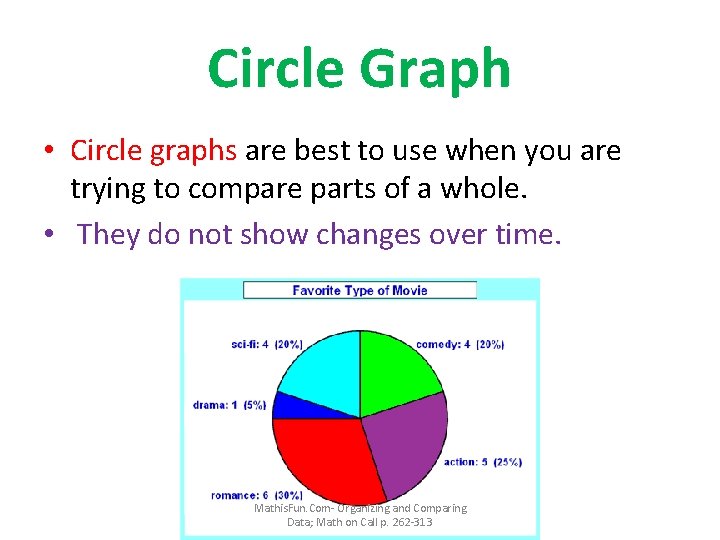 Circle Graph

• Circle graphs are best to use when you are trying to compare parts of a whole.

• They do not show changes over time.

Favorite Type of Movie

sci-fi: 4 (20%)

comedy: 4 (20%)

drama: 1 (5%)

action: 5 (25%)

romance: 6 (30%)

MathisFun.Com- Organizing and Comparing Data; Math on Call p. 262-313